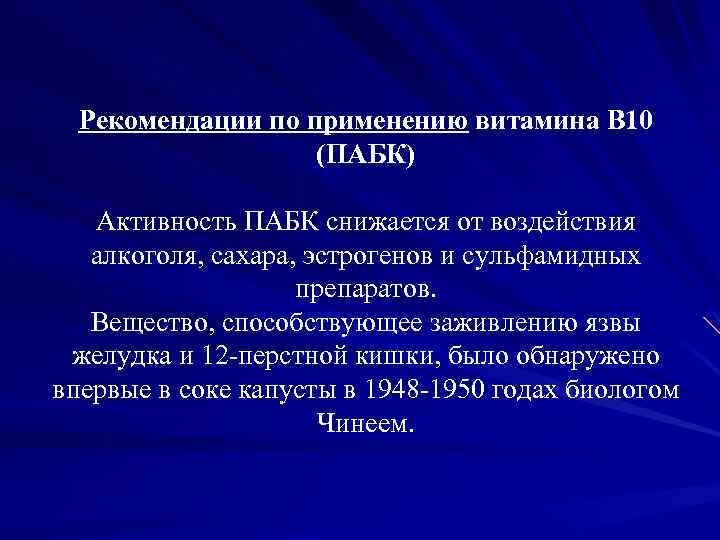 Рекомендации по применению витамина В10 (ПАБК)

Активность ПАБК снижается от воздействия алкоголя, сахара, эстрогенов и сульфамидных препаратов.
Вещество, способствующее заживлению язвы желудка и 12-перстной кишки, было обнаружено впервые в соке капусты в 1948-1950 годах биологом Чинеем.